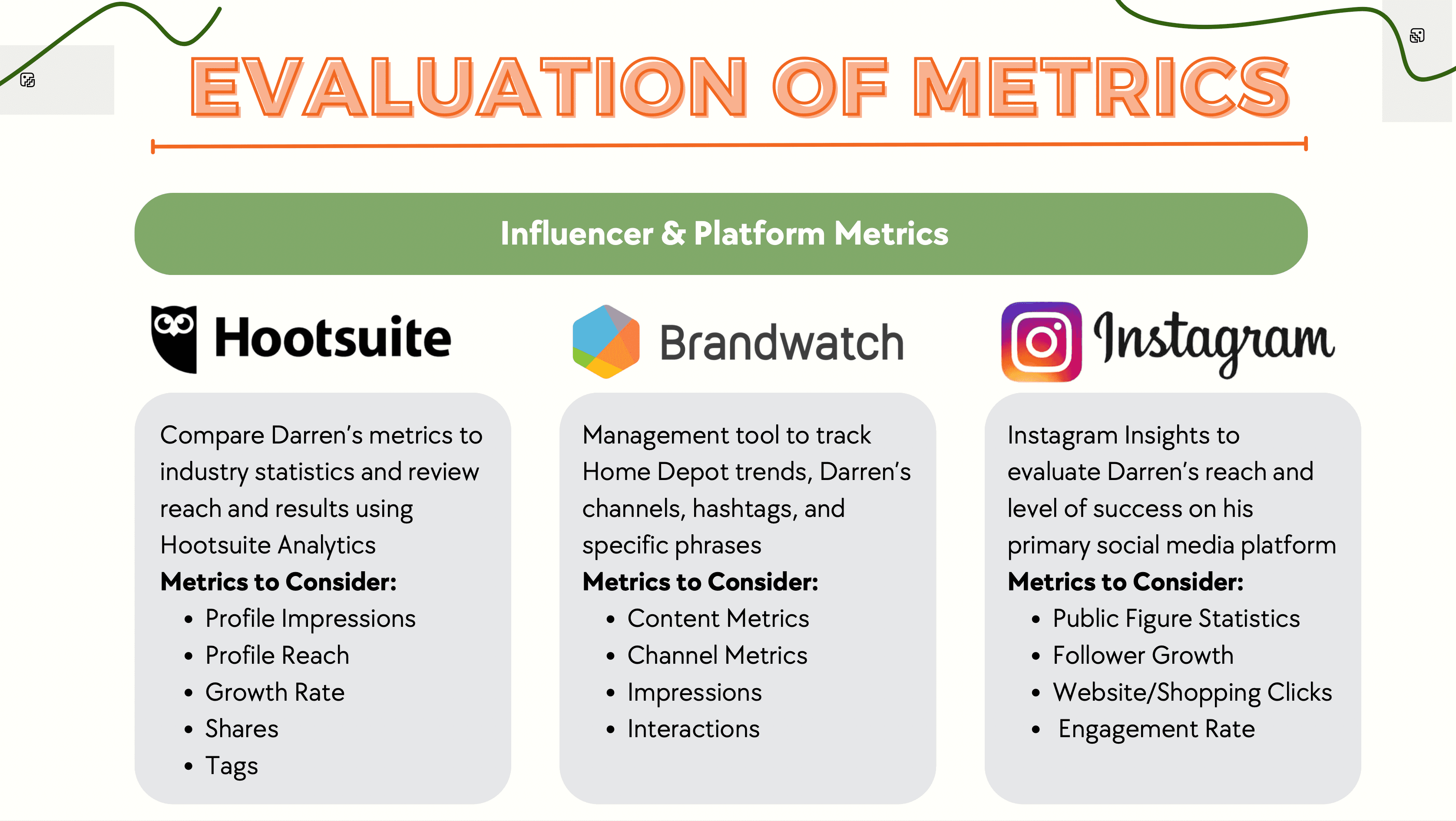 EVALUATION OF METRICS

Influencer & Platform Metrics

Hootsuite

Compare Darren's metrics to industry statistics and review reach and results using Hootsuite Analytics
**Metrics to Consider:**
- Profile Impressions
- Profile Reach
- Growth Rate
- Shares
- Tags

Brandwatch

Management tool to track Home Depot trends, Darren's channels, hashtags, and specific phrases
**Metrics to Consider:**
- Content Metrics
- Channel Metrics
- Impressions
- Interactions

Instagram

Instagram Insights to evaluate Darren's reach and level of success on his primary social media platform
**Metrics to Consider:**
- Public Figure Statistics
- Follower Growth
- Website/Shopping Clicks
- Engagement Rate